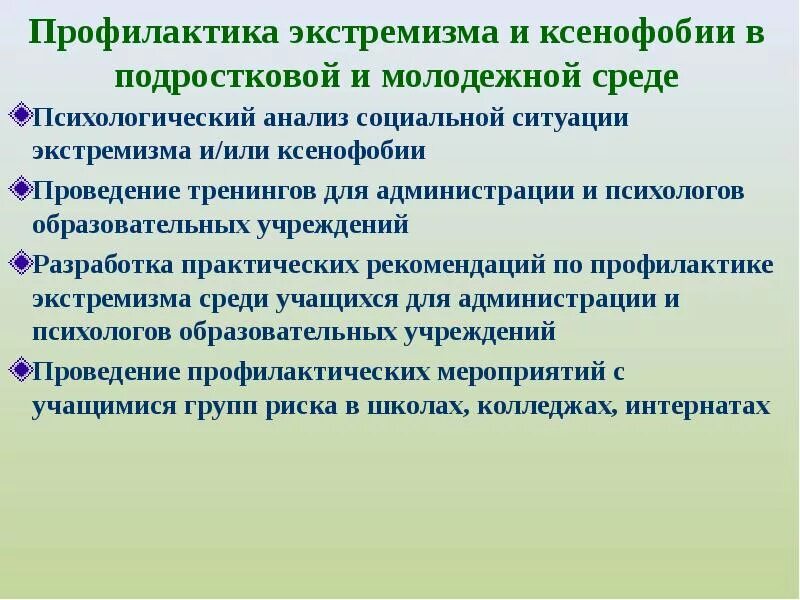 Профилактика экстремизма и ксенофобии в подростковой и молодежной среде

Психологический анализ социальной ситуации экстремизма и/или ксенофобии

Проведение тренингов для администрации и психологов образовательных учреждений

Разработка практических рекомендаций по профилактике экстремизма среди учащихся для администрации и психологов образовательных учреждений

Проведение профилактических мероприятий с учащимися групп риска в школах, колледжах, интернатах